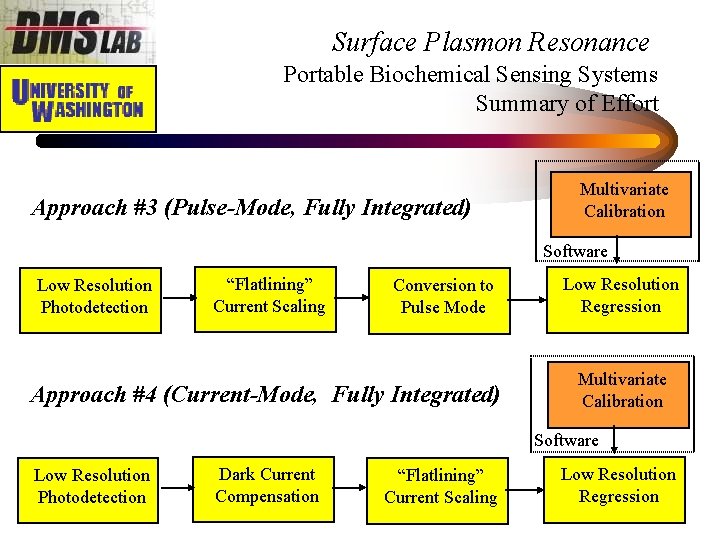 DMS LAB

UNIVERSITY OF WASHINGTON

Surface Plasmon Resonance
Portable Biochemical Sensing Systems
Summary of Effort

Approach #3 (Pulse-Mode, Fully Integrated)

Multivariate Calibration

Software

Low Resolution Photodetection

"Flatlining" Current Scaling

Conversion to Pulse Mode

Low Resolution Regression

Approach #4 (Current-Mode, Fully Integrated)

Multivariate Calibration

Software

Low Resolution Photodetection

Dark Current Compensation

"Flatlining" Current Scaling

Low Resolution Regression